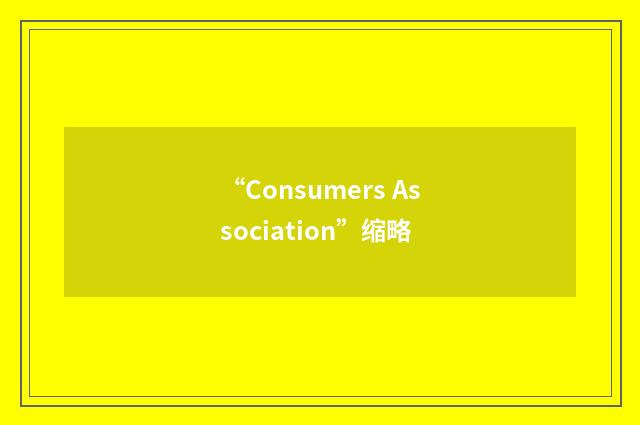 “Consumers Association”缩略